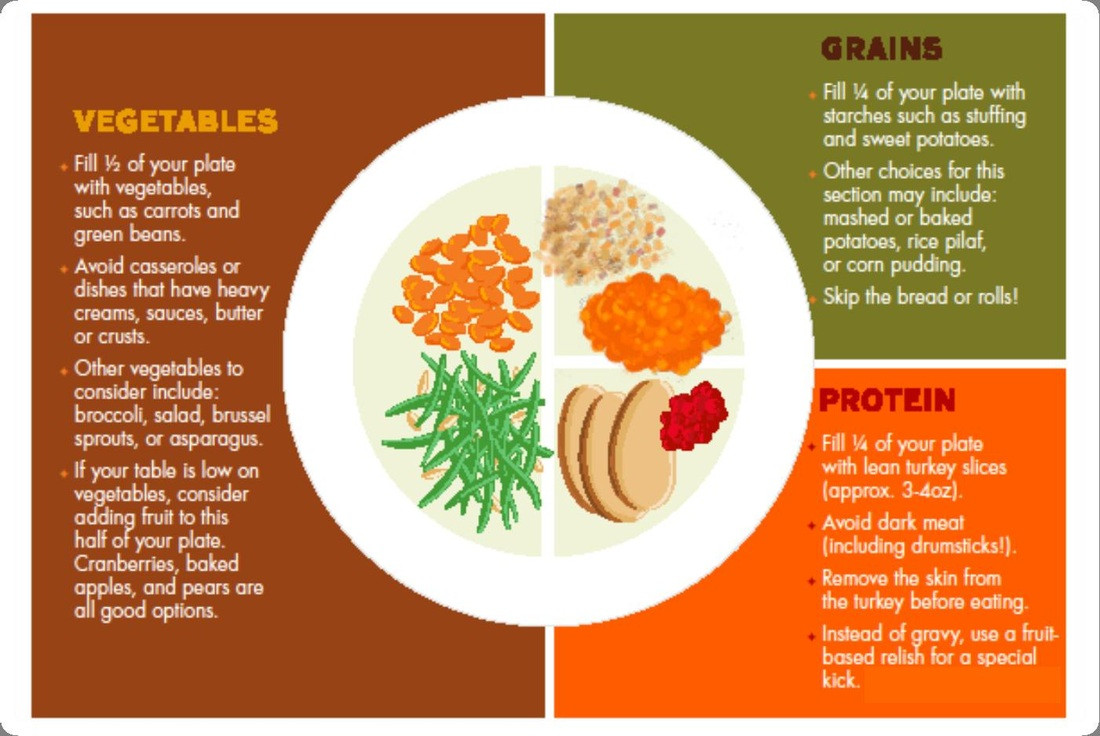 VEGETABLES

Fill ½ of your plate with vegetables, such as carrots and green beans.

Avoid casseroles or dishes that have heavy creams, sauces, butter or crusts.

Other vegetables to consider include: broccoli, salad, brussel sprouts, or asparagus.

If your table is low on vegetables, consider adding fruit to this half of your plate. Cranberries, baked apples, and pears are all good options.

GRAINS

Fill ¼ of your plate with starches such as stuffing and sweet potatoes.

Other choices for this section may include: mashed or baked potatoes, rice pilaf, or corn pudding.

Skip the bread or rolls!

PROTEIN

Fill ¼ of your plate with lean turkey slices (approx. 3-4oz).

Avoid dark meat (including drumsticks!).

Remove the skin from the turkey before eating.

Instead of gravy, use a fruit-based relish for a special kick.